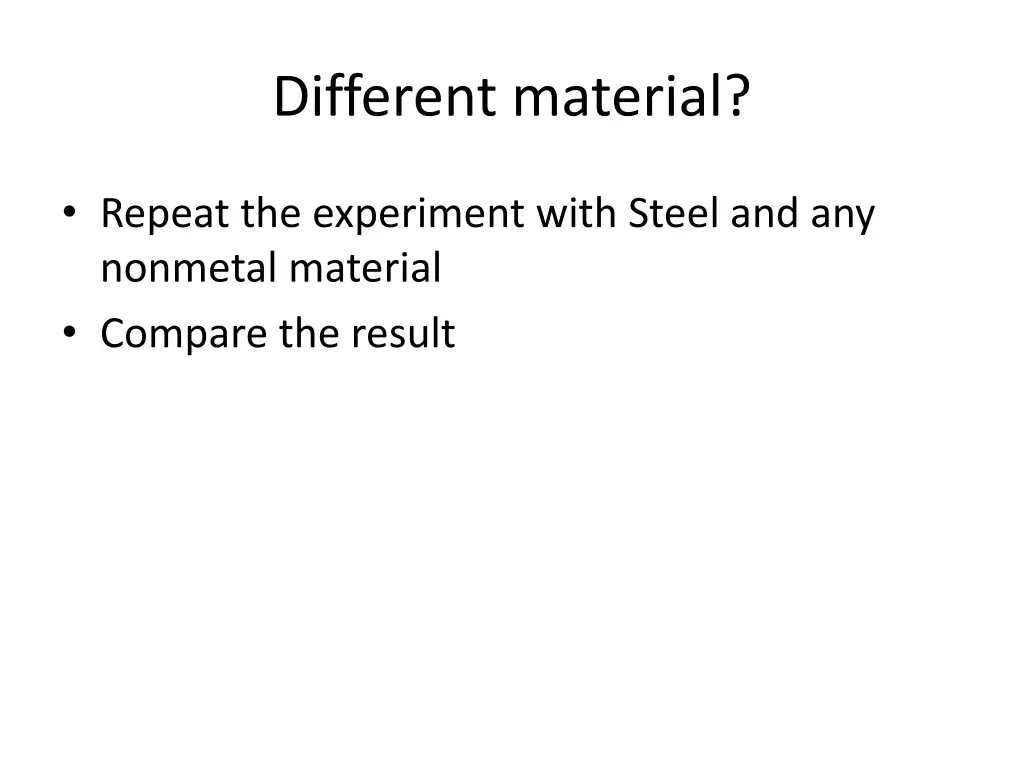 Different material?

• Repeat the experiment with Steel and any nonmetal material
• Compare the result